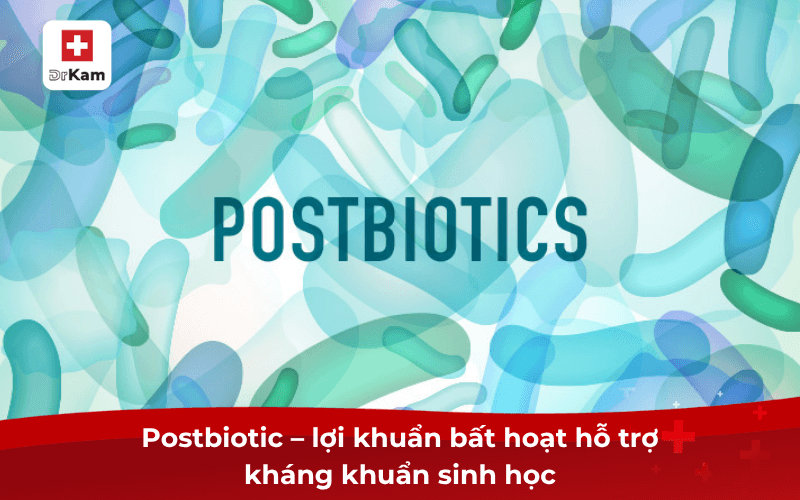 DrKam

POSTBIOTICS

Postbiotic – lợi khuẩn bất hoạt hỗ trợ kháng khuẩn sinh học